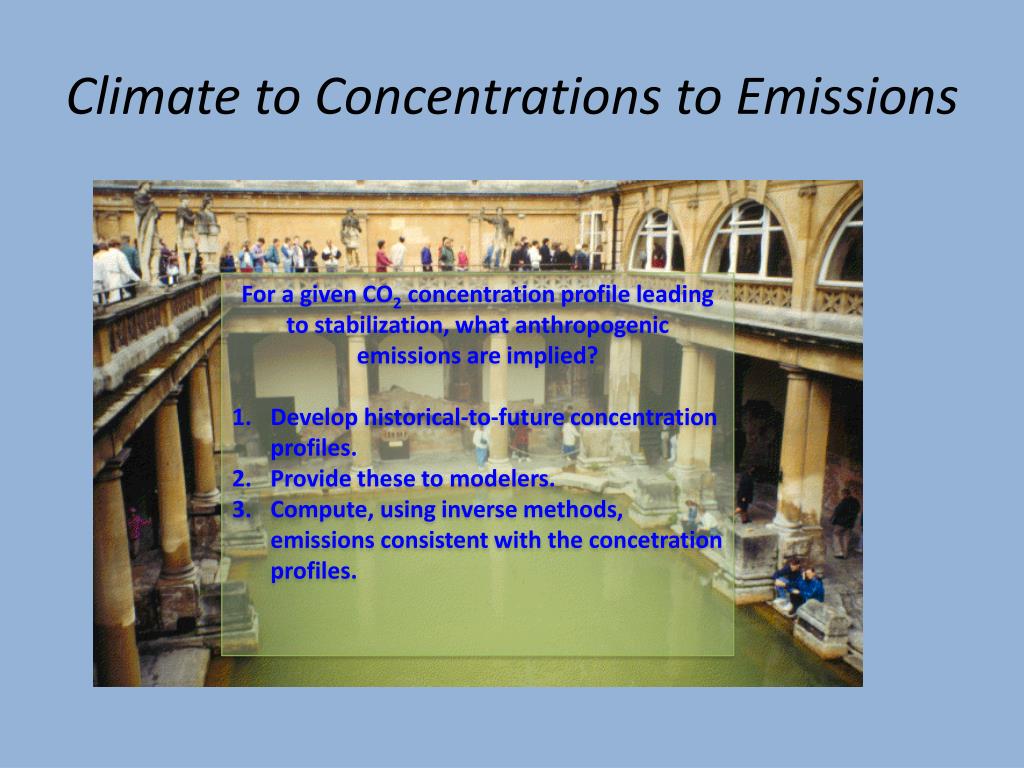 Climate to Concentrations to Emissions

For a given $CO_2$ concentration profile leading to stabilization, what anthropogenic emissions are implied?

1. Develop historical-to-future concentration profiles.
2. Provide these to modelers.
3. Compute, using inverse methods, emissions consistent with the concetration profiles.